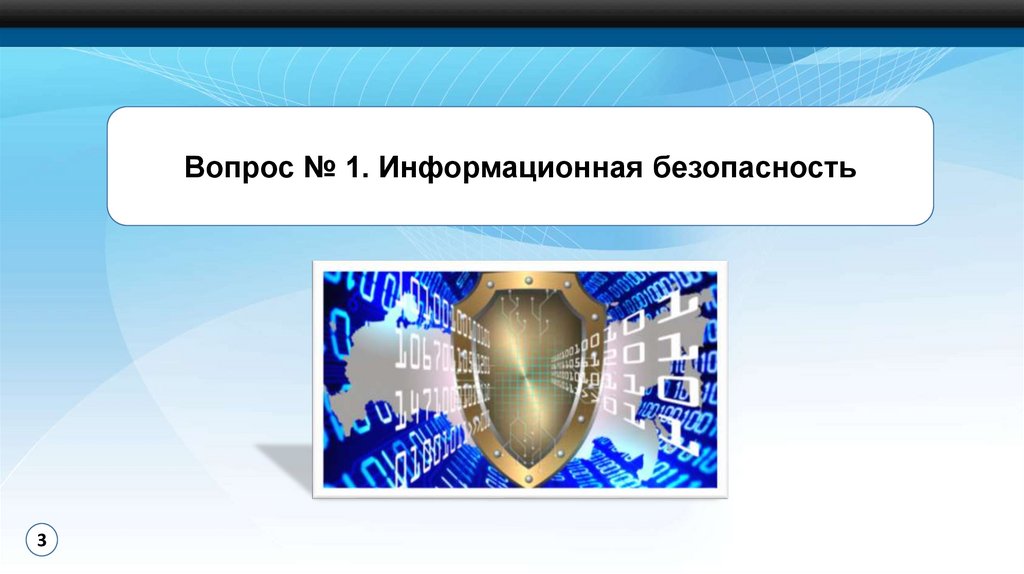 Вопрос № 1. Информационная безопасность

3